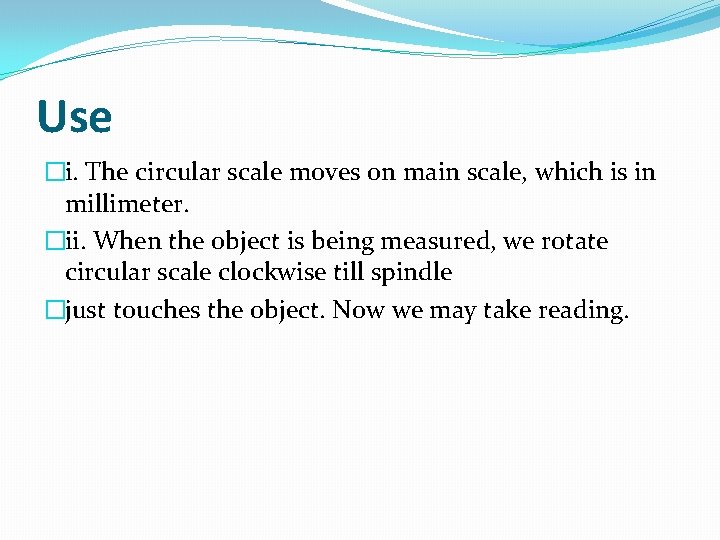 Use

i. The circular scale moves on main scale, which is in millimeter.

ii. When the object is being measured, we rotate circular scale clockwise till spindle

just touches the object. Now we may take reading.